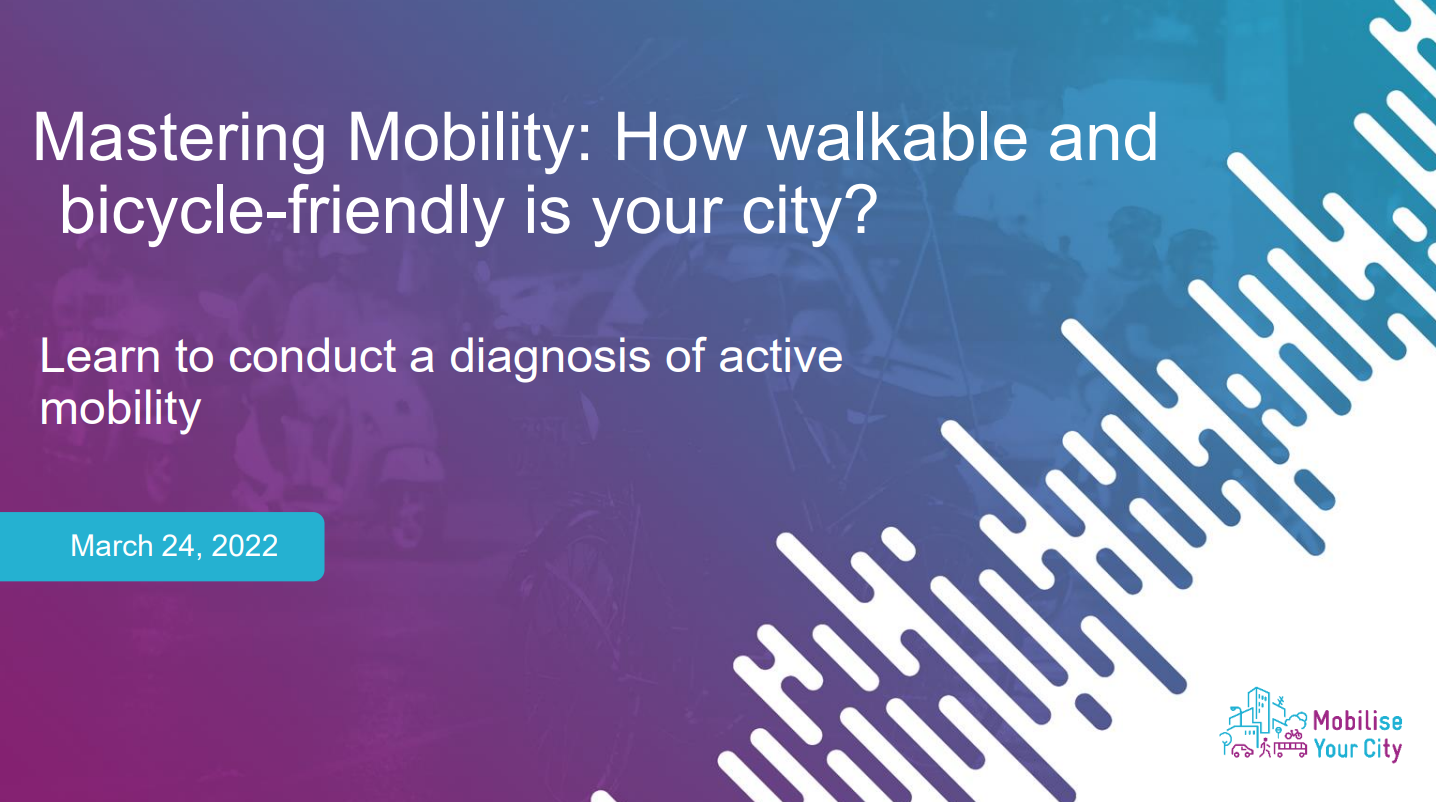 Mastering Mobility: How walkable and bicycle-friendly is your city?

Learn to conduct a diagnosis of active mobility

March 24, 2022

Mobilise Your City